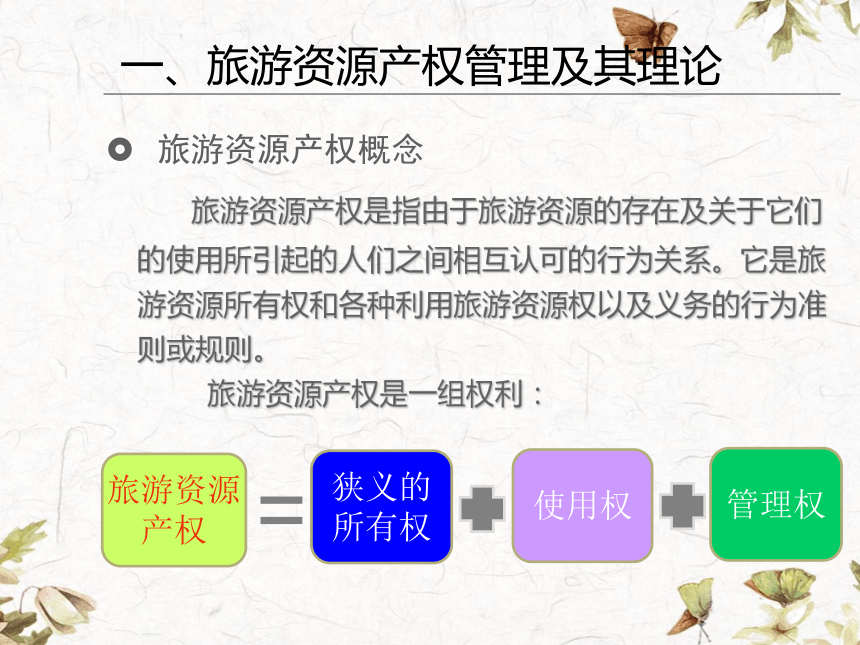 一、旅游资源产权管理及其理论

旅游资源产权概念

旅游资源产权是指由于旅游资源的存在及关于它们的使用所引起的人们之间相互认可的行为关系。它是旅游资源所有权和各种利用旅游资源权以及义务的行为准则或规则。

旅游资源产权是一组权利：

旅游资源产权 = 狭义的所有权 + 使用权 + 管理权